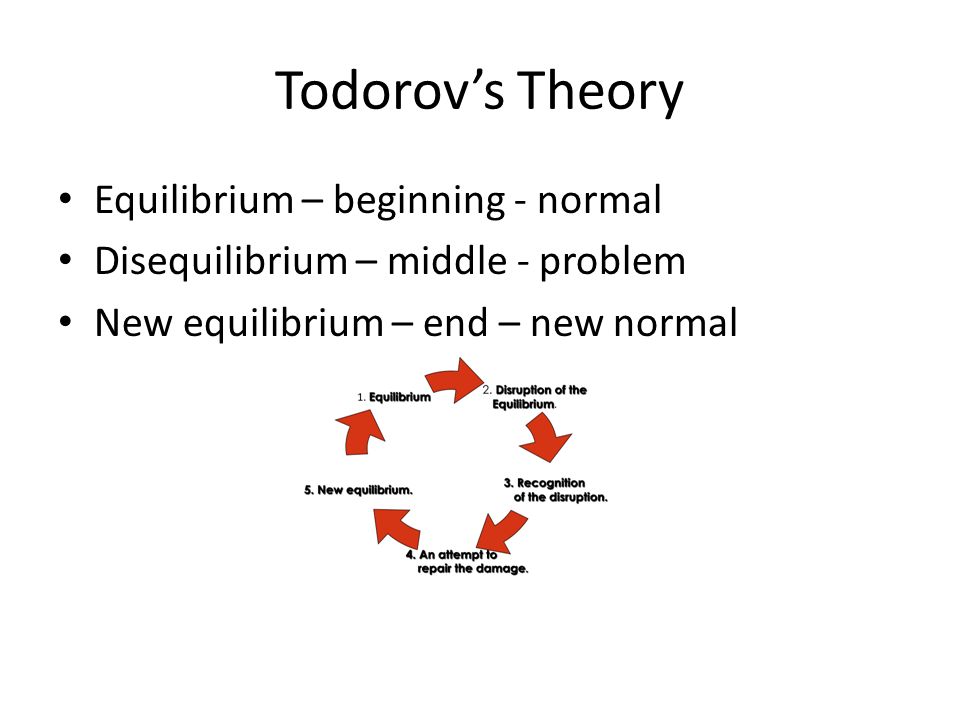 Todorov's Theory

• Equilibrium – beginning - normal
• Disequilibrium – middle - problem
• New equilibrium – end – new normal

1. Equilibrium

2. Disruption of the Equilibrium.

3. Recognition of the disruption.

4. An attempt to repair the damage.

5. New equilibrium.